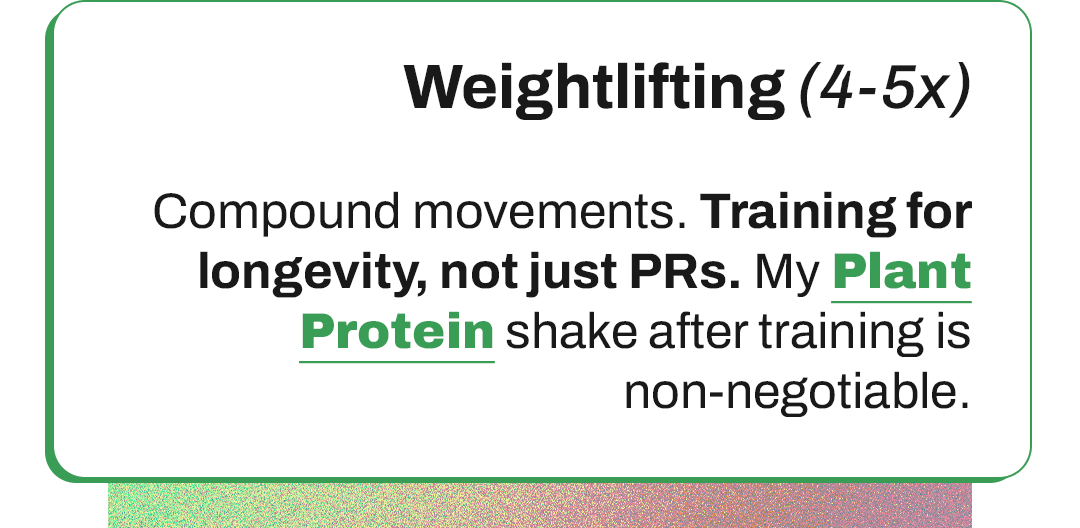 Weightlifting (4-5x)

Compound movements. Training for longevity, not just PRs. My Plant Protein shake after training is non-negotiable.